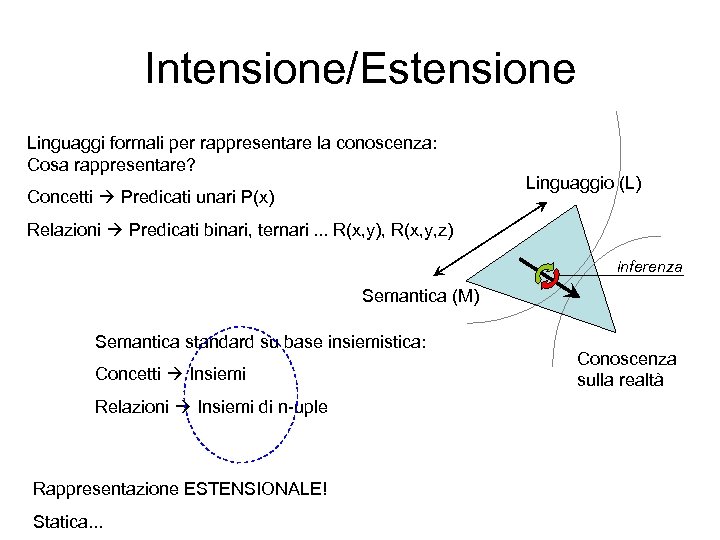 Intensione/Estensione

Linguaggi formali per rappresentare la conoscenza: Cosa rappresentare?

Concetti → Predicati unari P(x)

Relazioni → Predicati binari, ternari ... R(x,y), R(x,y,z)

Linguaggio (L)

inferenza

Semantica (M)

Conoscenza sulla realtà

Semantica standard su base insiemistica:

Concetti → Insiemi

Relazioni → Insiemi di n-uple

Rappresentazione ESTENSIONALE!

Statica...